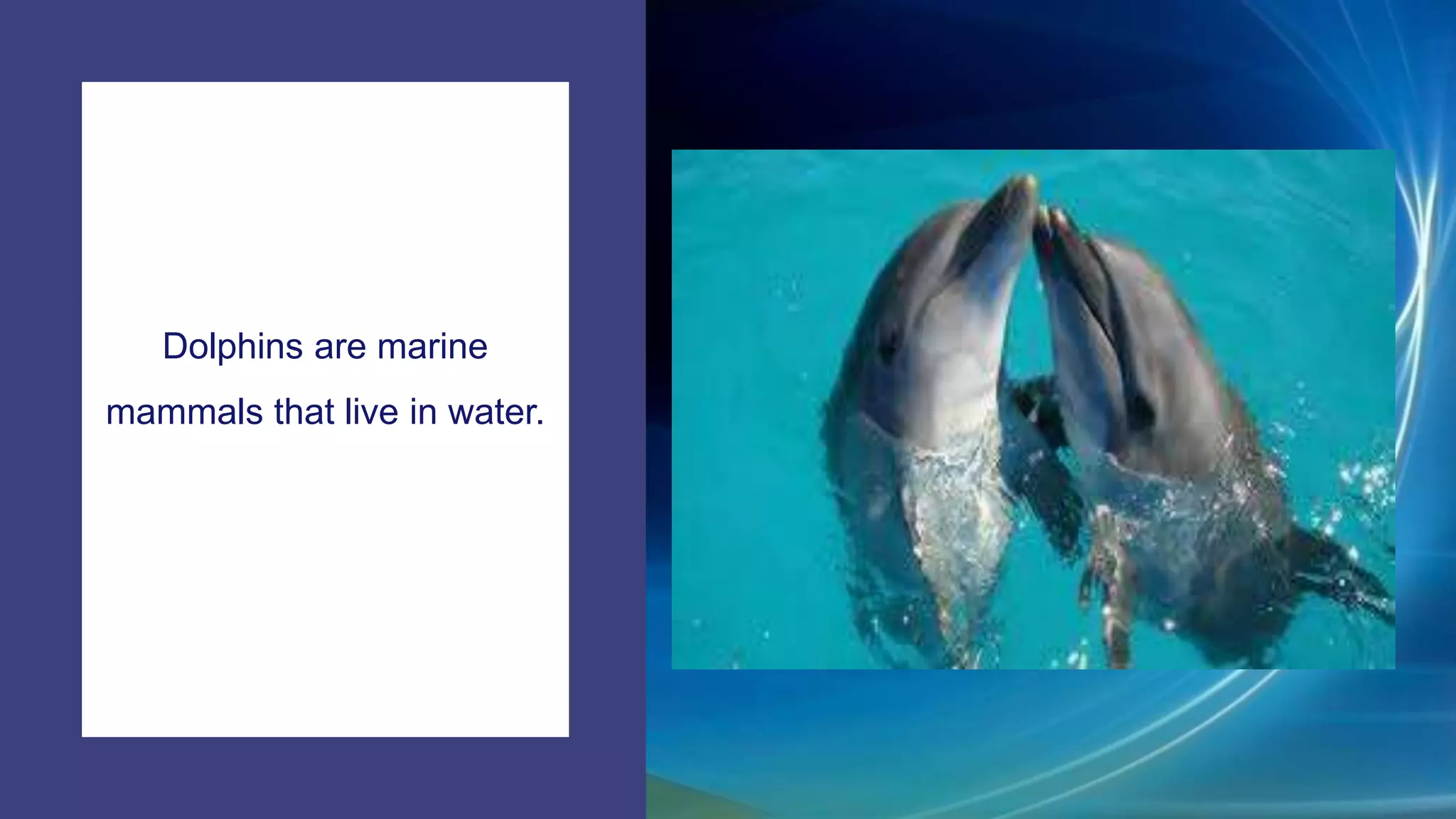 Dolphins are marine mammals that live in water.